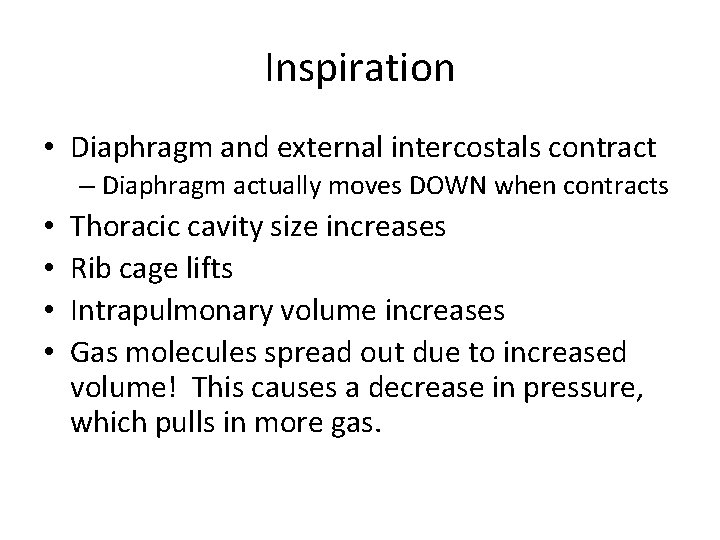 Inspiration

• Diaphragm and external intercostals contract
– Diaphragm actually moves DOWN when contracts
• Thoracic cavity size increases
• Rib cage lifts
• Intrapulmonary volume increases
• Gas molecules spread out due to increased volume! This causes a decrease in pressure, which pulls in more gas.